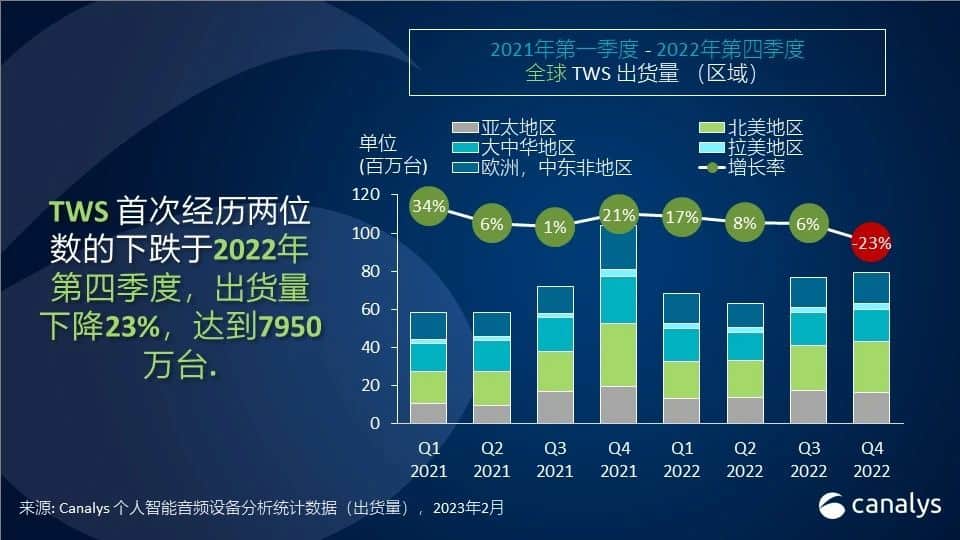 2021年第一季度 - 2022年第四季度
全球 TWS 出货量 （区域）

TWS 首次经历两位数的下跌于2022年第四季度，出货量下降23%，达到7950万台.

单位
(百万台)

亚太地区
大中华地区
欧洲，中东非地区
北美地区
拉美地区
增长率

120
100
80
60
40
20
0

34%
6%
1%
21%
17%
8%
6%
-23%

Q1 2021
Q2 2021
Q3 2021
Q4 2021
Q1 2022
Q2 2022
Q3 2022
Q4 2022

来源: Canalys 个人智能音频设备分析统计数据（出货量）， 2023年2月

canalys